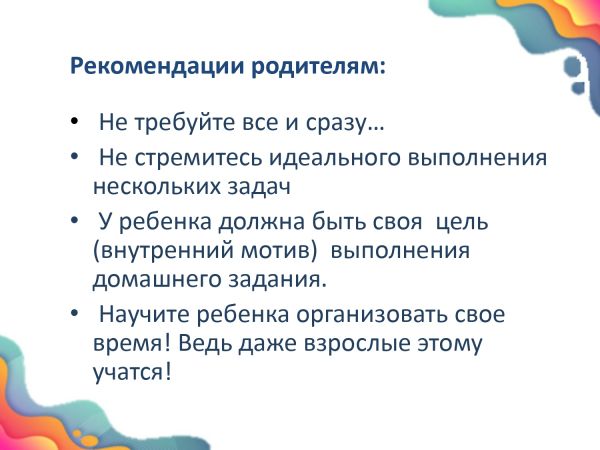 Рекомендации родителям:

• Не требуйте все и сразу…

• Не стремитесь идеального выполнения нескольких задач

• У ребенка должна быть своя цель (внутренний мотив) выполнения домашнего задания.

• Научите ребенка организовать свое время! Ведь даже взрослые этому учатся!